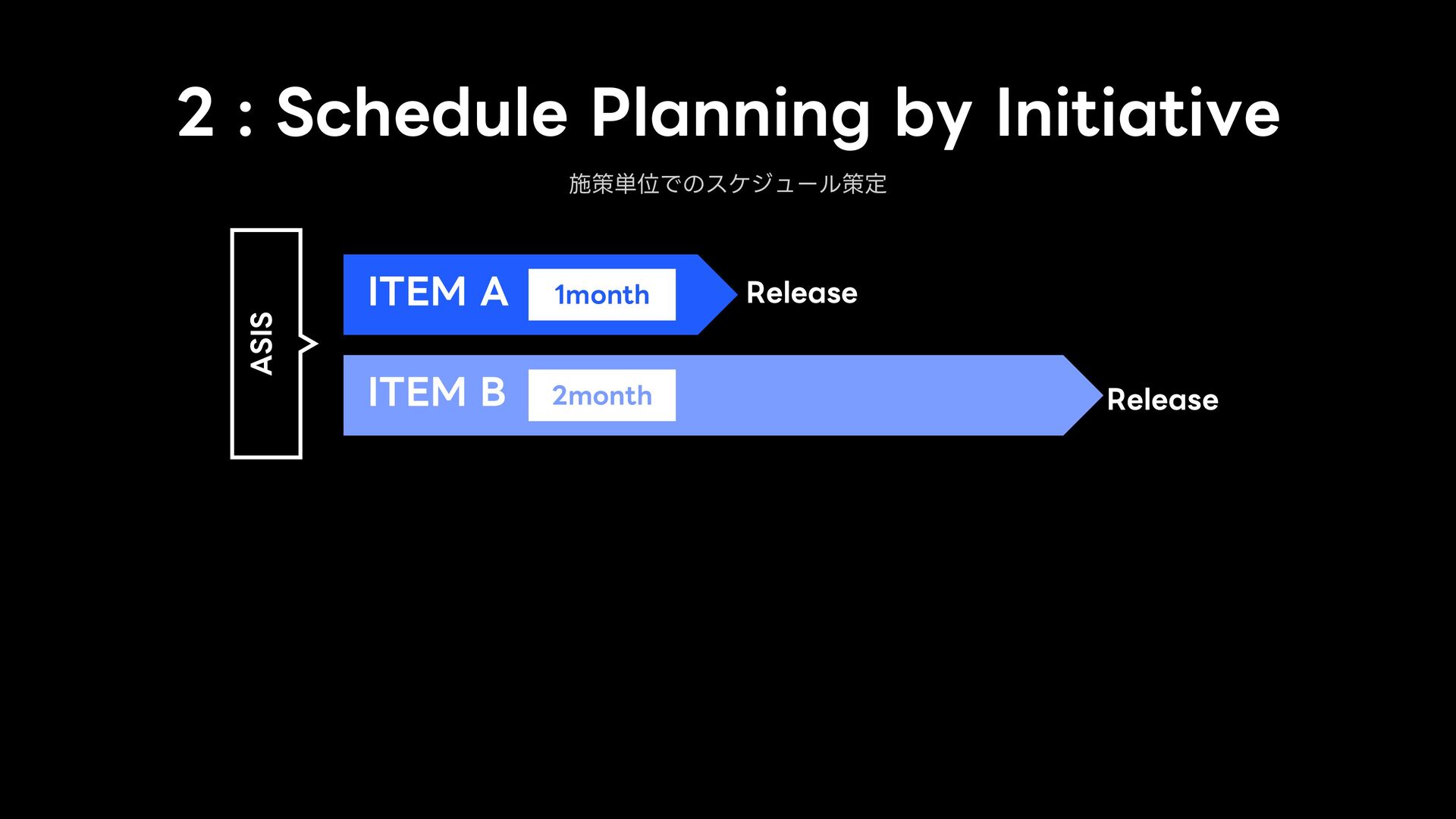 2 : Schedule Planning by Initiative

施策単位でのスケジュール策定

ASIS

ITEM A 1month Release

ITEM B 2month Release